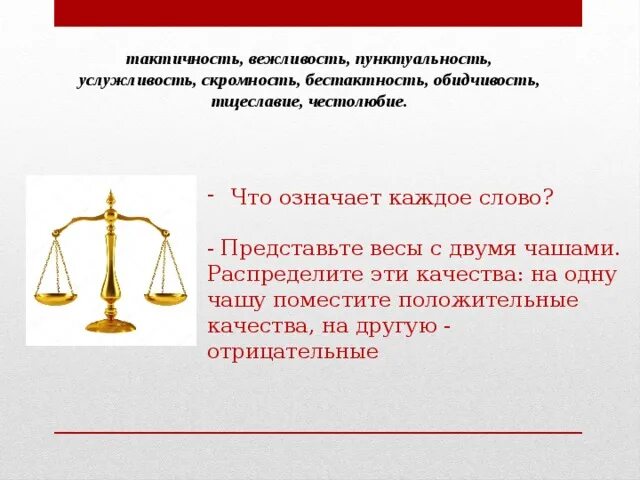 тактичность, вежливость, пунктуальность, услужливость, скромность, бестактность, обидчивость, тщеславие, честолюбие.

- Что означает каждое слово?

- Представьте весы с двумя чашами. Распределите эти качества: на одну чашу поместите положительные качества, на другую - отрицательные